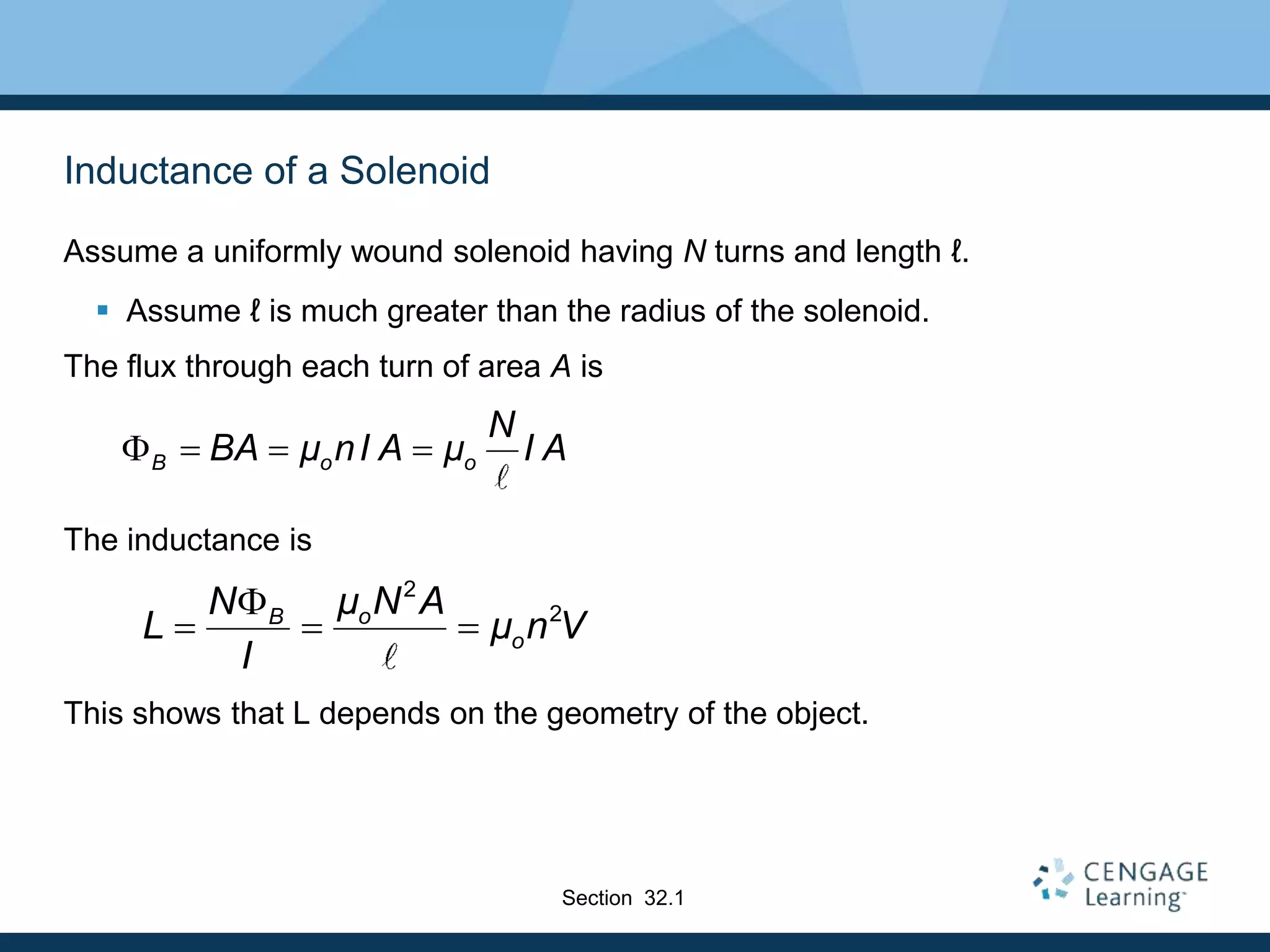 Inductance of a Solenoid

Assume a uniformly wound solenoid having $N$ turns and length ℓ.

▪ Assume ℓ is much greater than the radius of the solenoid.

The flux through each turn of area $A$ is

$\Phi_B = BA = \mu_o n I A = \mu_o \frac{N}{\ell} I A$

The inductance is

$L = \frac{N\Phi_B}{I} = \frac{\mu_o N^2 A}{\ell} = \mu_o n^2 V$

This shows that L depends on the geometry of the object.

Section 32.1

CENGAGE Learning